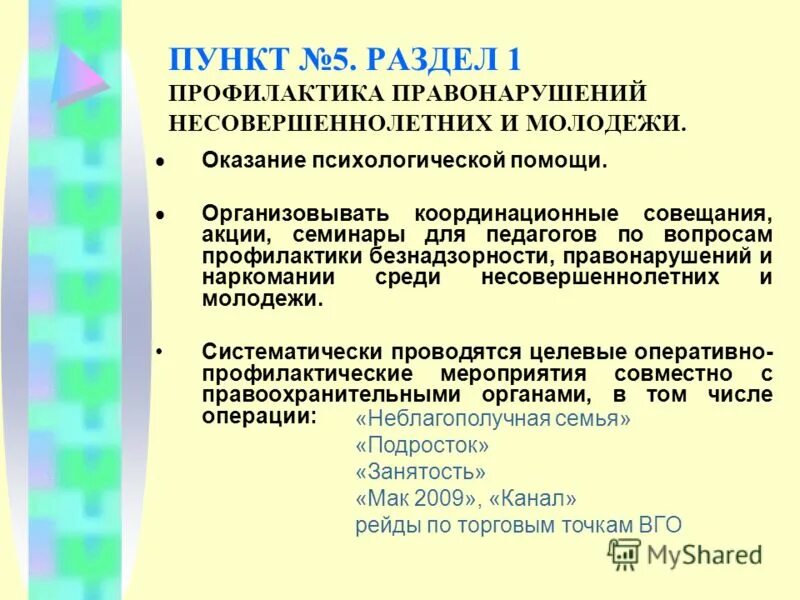 ПУНКТ №5. РАЗДЕЛ 1
ПРОФИЛАКТИКА ПРАВОНАРУШЕНИЙ НЕСОВЕРШЕННОЛЕТНИХ И МОЛОДЕЖИ.

• Оказание психологической помощи.

• Организовывать координационные совещания, акции, семинары для педагогов по вопросам профилактики безнадзорности, правонарушений и наркомании среди несовершеннолетних и молодежи.

• Систематически проводятся целевые оперативно-профилактические мероприятия совместно с правоохранительными органами, в том числе операции: «Неблагополучная семья»
«Подросток»
«Занятость»
«Мак 2009», «Канал»
рейды по торговым точкам ВГО

MyShared